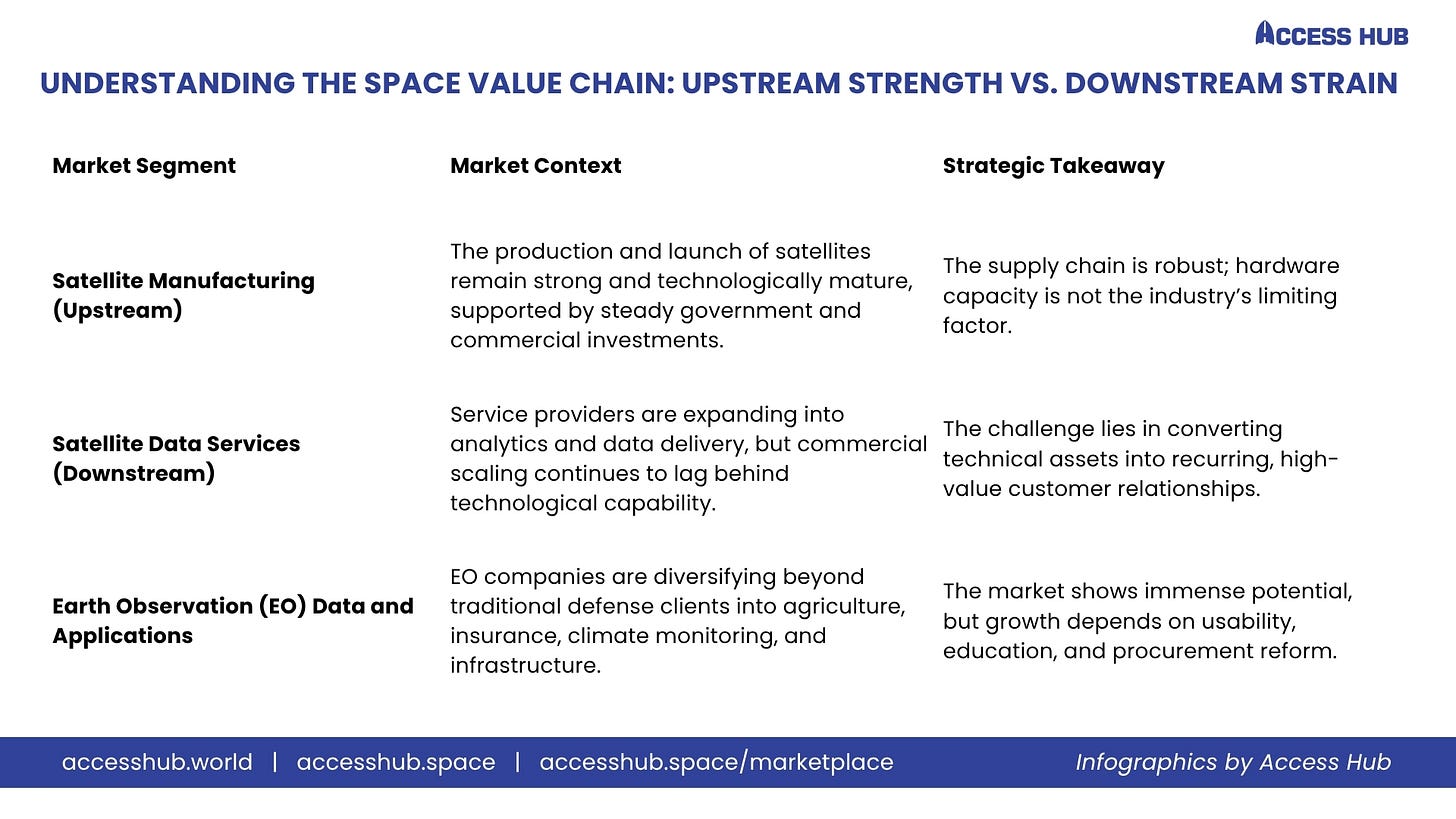 ACCESS HUB

UNDERSTANDING THE SPACE VALUE CHAIN: UPSTREAM STRENGTH VS. DOWNSTREAM STRAIN

| Market Segment | Market Context | Strategic Takeaway |
|---|---|---|
| Satellite Manufacturing (Upstream) | The production and launch of satellites remain strong and technologically mature, supported by steady government and commercial investments. | The supply chain is robust; hardware capacity is not the industry's limiting factor. |
| Satellite Data Services (Downstream) | Service providers are expanding into analytics and data delivery, but commercial scaling continues to lag behind technological capability. | The challenge lies in converting technical assets into recurring, high-value customer relationships. |
| Earth Observation (EO) Data and Applications | EO companies are diversifying beyond traditional defense clients into agriculture, insurance, climate monitoring, and infrastructure. | The market shows immense potential, but growth depends on usability, education, and procurement reform. |

accesshub.world | accesshub.space | accesshub.space/marketplace

Infographics by Access Hub